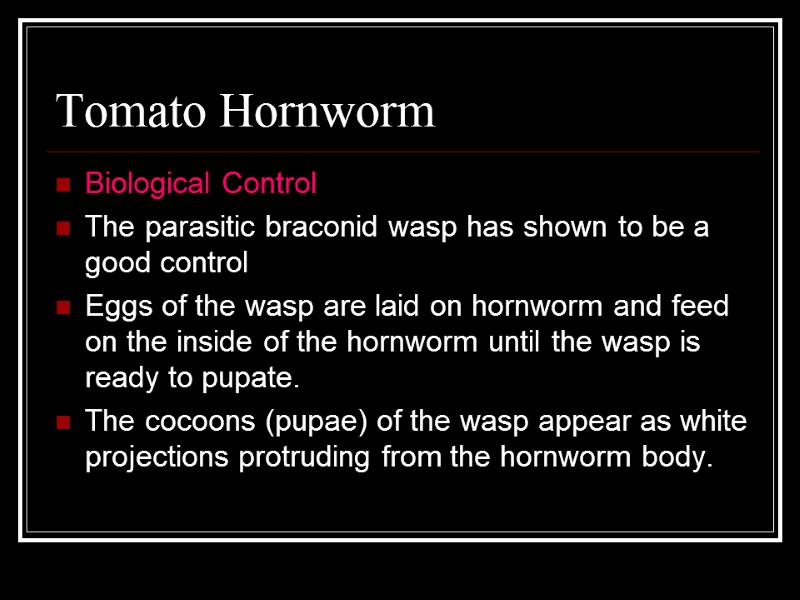 Tomato Hornworm

- Biological Control
- The parasitic braconid wasp has shown to be a good control
- Eggs of the wasp are laid on hornworm and feed on the inside of the hornworm until the wasp is ready to pupate.
- The cocoons (pupae) of the wasp appear as white projections protruding from the hornworm body.